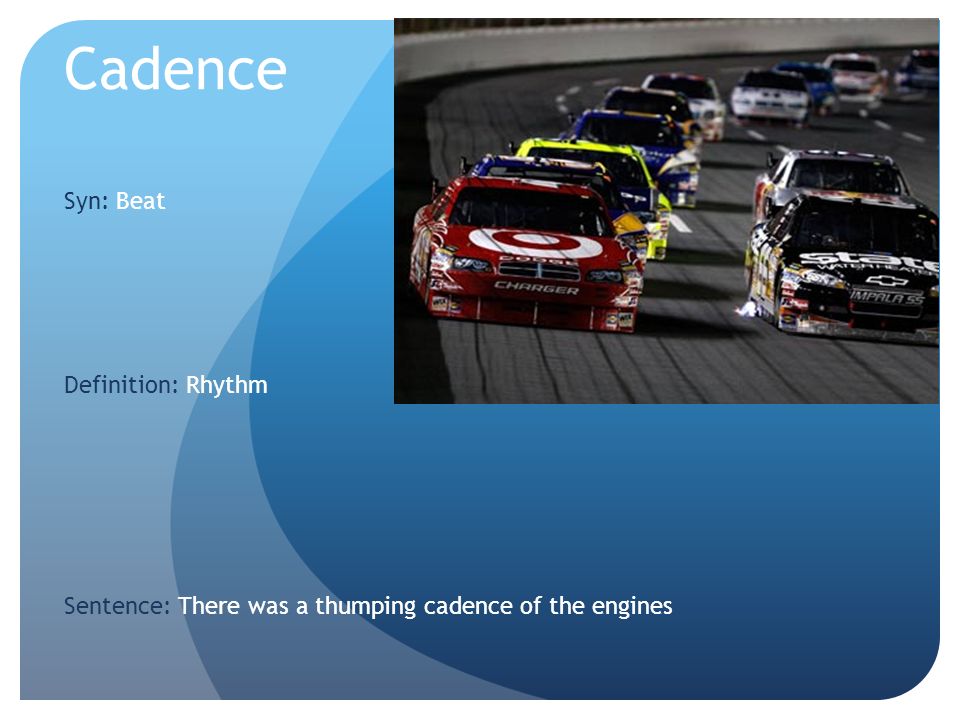 Cadence

Syn: Beat

Definition: Rhythm

Sentence: There was a thumping cadence of the engines

DODGE
CHARGER

State
WATER HEATERS
IMPALA SS